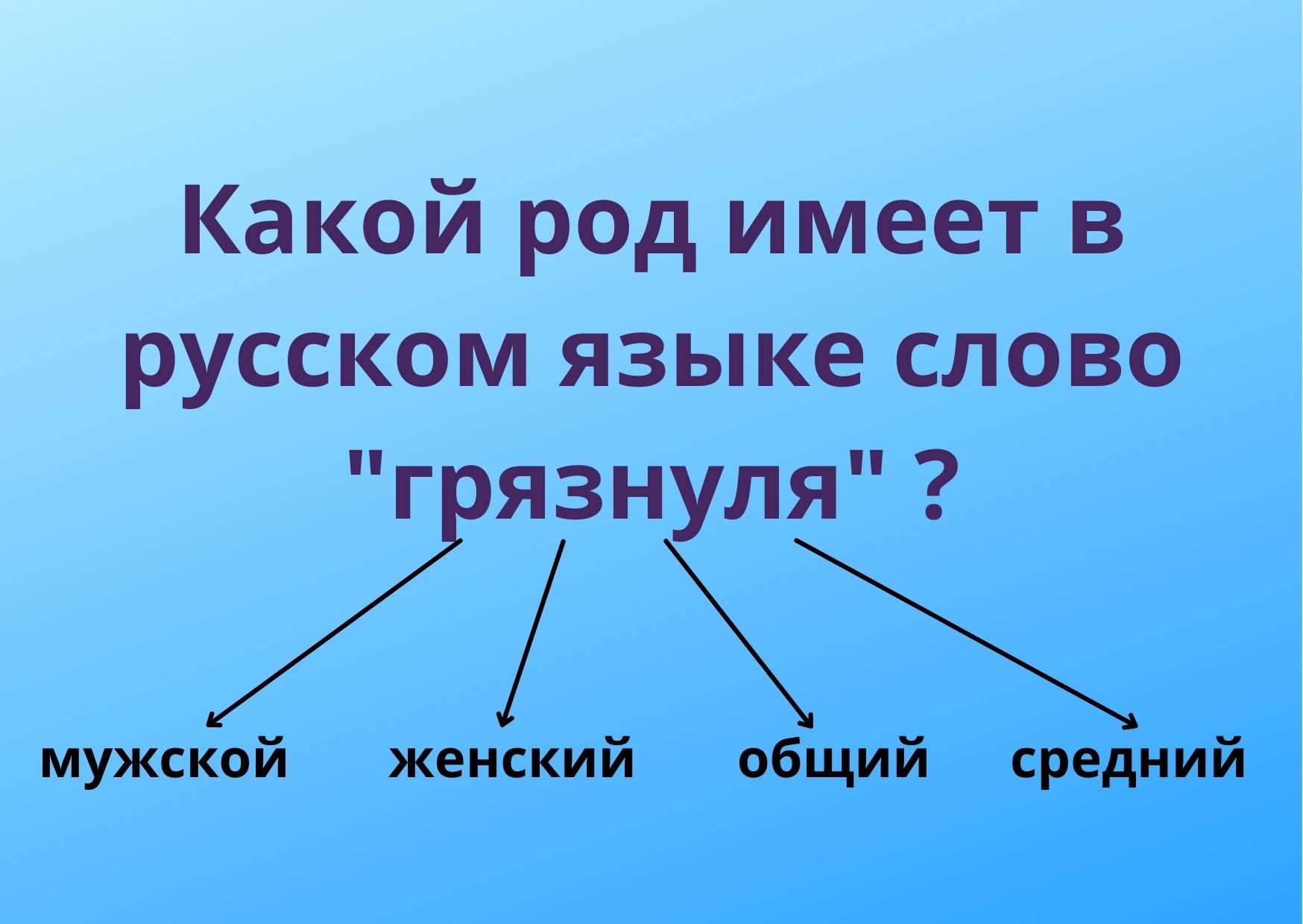 Какой род имеет в русском языке слово "грязнуля" ?

мужской женский общий средний